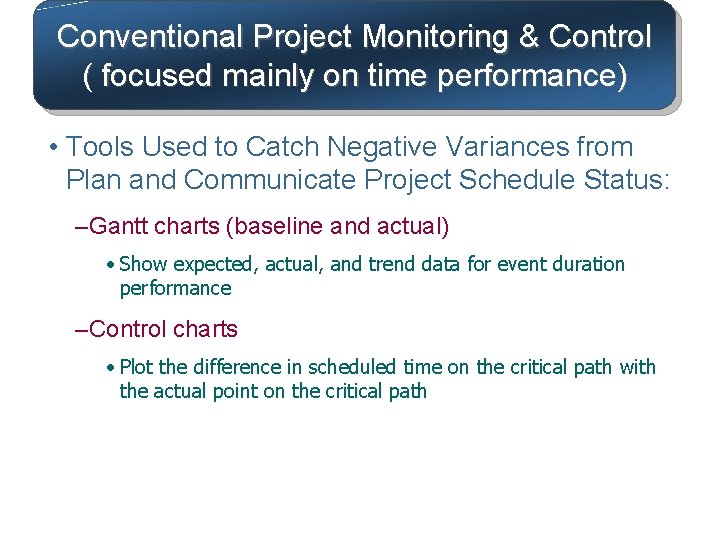 Conventional Project Monitoring & Control ( focused mainly on time performance)

• Tools Used to Catch Negative Variances from Plan and Communicate Project Schedule Status:

–Gantt charts (baseline and actual)

• Show expected, actual, and trend data for event duration performance

–Control charts

• Plot the difference in scheduled time on the critical path with the actual point on the critical path